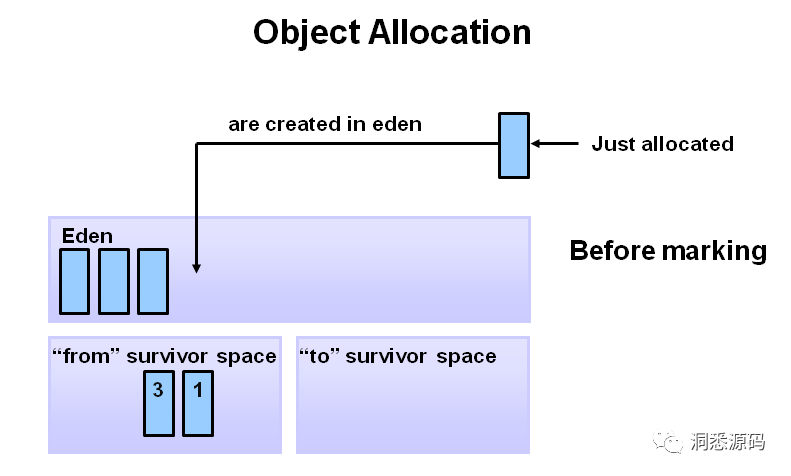 Object Allocation

are created in eden

Just allocated

Eden

Before marking

“from” survivor space

3

1

“to” survivor space

洞悉源码